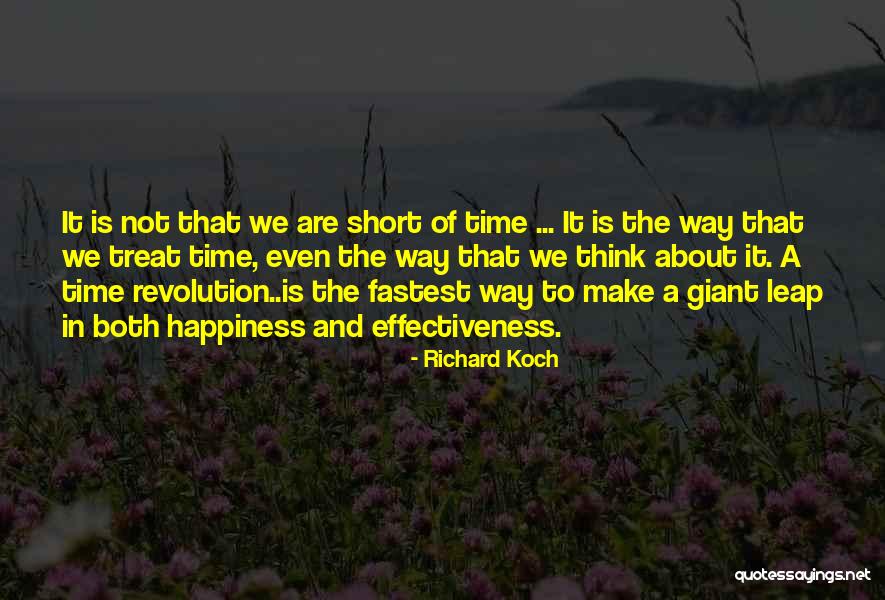 It is not that we are short of time ... It is the way that we treat time, even the way that we think about it. A time revolution..is the fastest way to make a giant leap in both happiness and effectiveness.

- Richard Koch

quotessayings.net